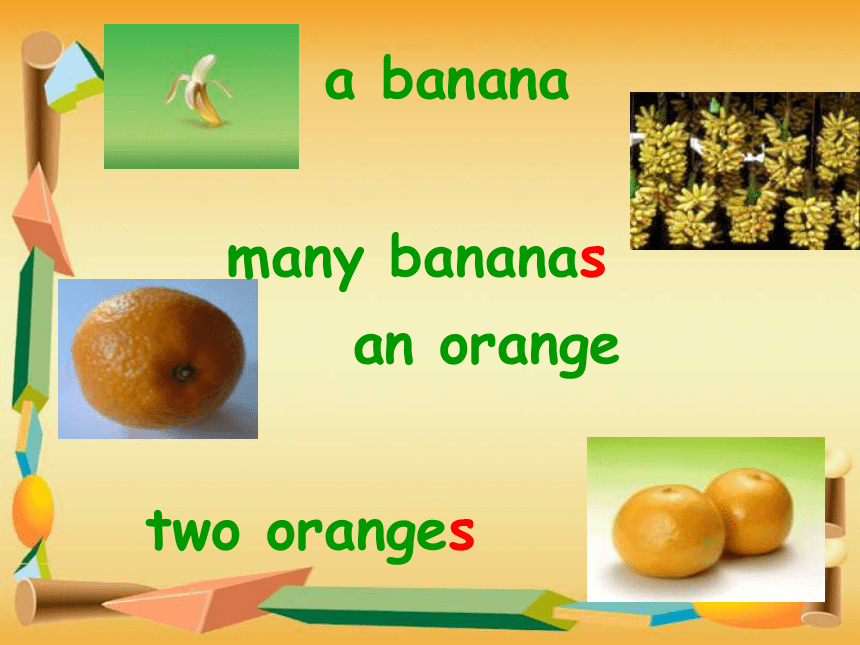 a banana

many bananas

an orange

two oranges